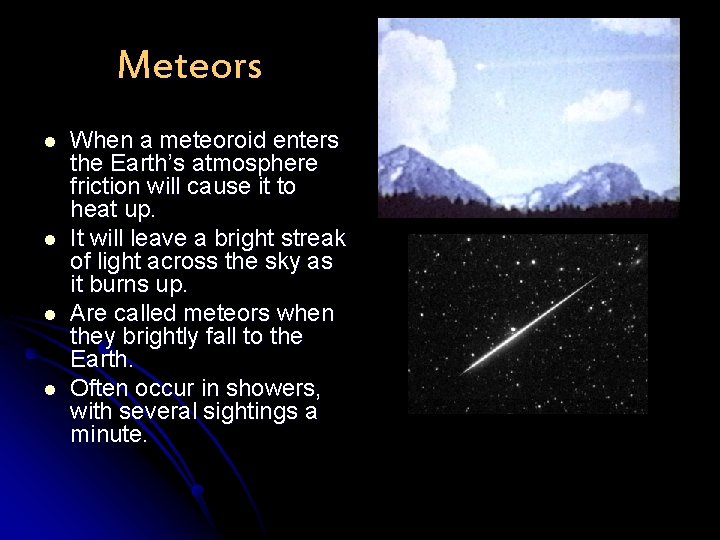 Meteors

- When a meteoroid enters the Earth's atmosphere friction will cause it to heat up.
- It will leave a bright streak of light across the sky as it burns up.
- Are called meteors when they brightly fall to the Earth.
- Often occur in showers, with several sightings a minute.